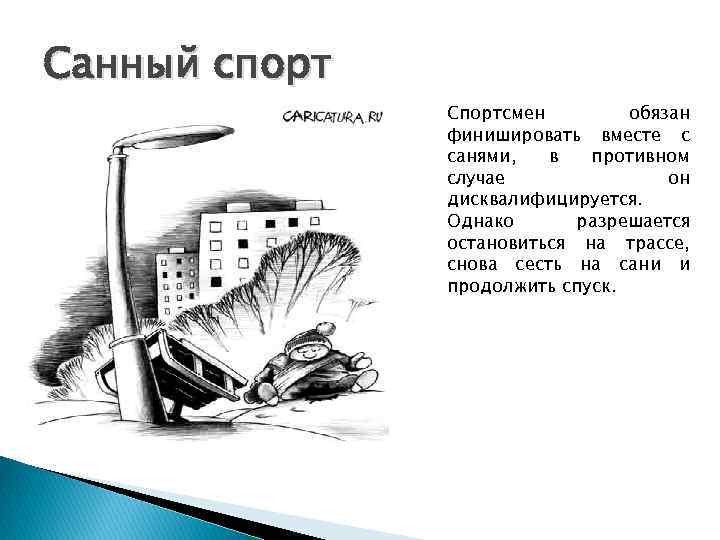 Санный спорт

CARICATURA.RU

Спортсмен обязан финишировать вместе с санями, в противном случае он дисквалифицируется. Однако разрешается остановиться на трассе, снова сесть на сани и продолжить спуск.